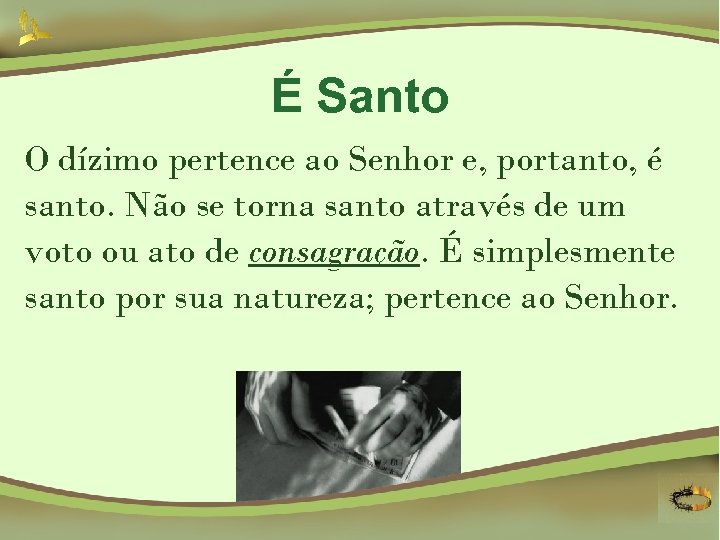 É Santo

O dízimo pertence ao Senhor e, portanto, é santo. Não se torna santo através de um voto ou ato de consagração. É simplesmente santo por sua natureza; pertence ao Senhor.